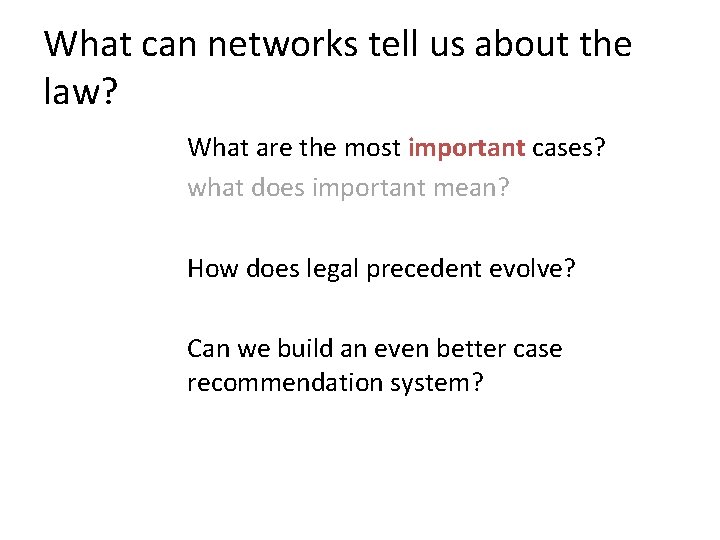 What can networks tell us about the law?

What are the most important cases?
what does important mean?

How does legal precedent evolve?

Can we build an even better case recommendation system?